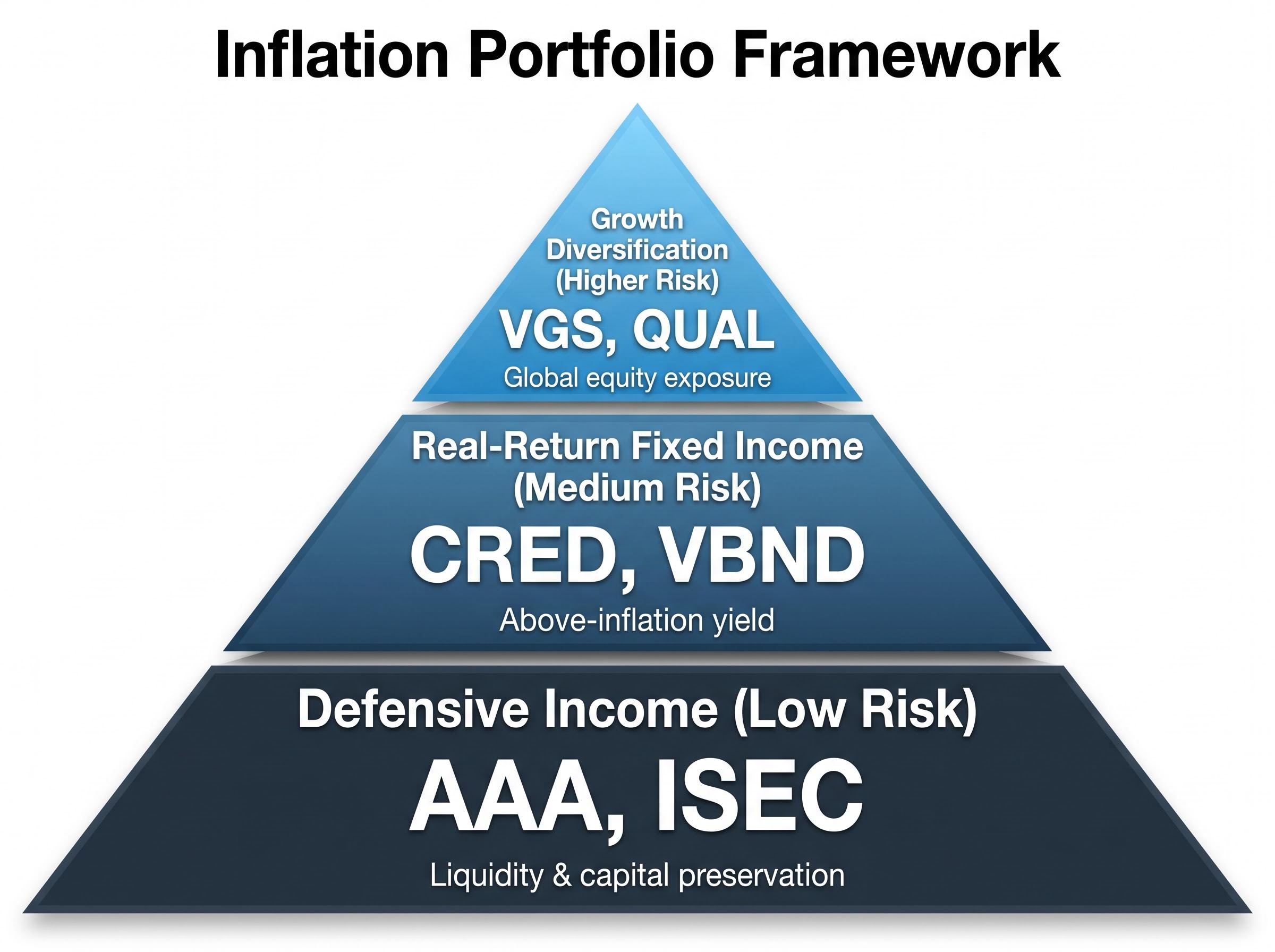 Inflation Portfolio Framework

Growth Diversification (Higher Risk)

VGS, QUAL

Global equity exposure

Real-Return Fixed Income (Medium Risk)

CRED, VBND

Above-inflation yield

Defensive Income (Low Risk)

AAA, ISEC

Liquidity & capital preservation